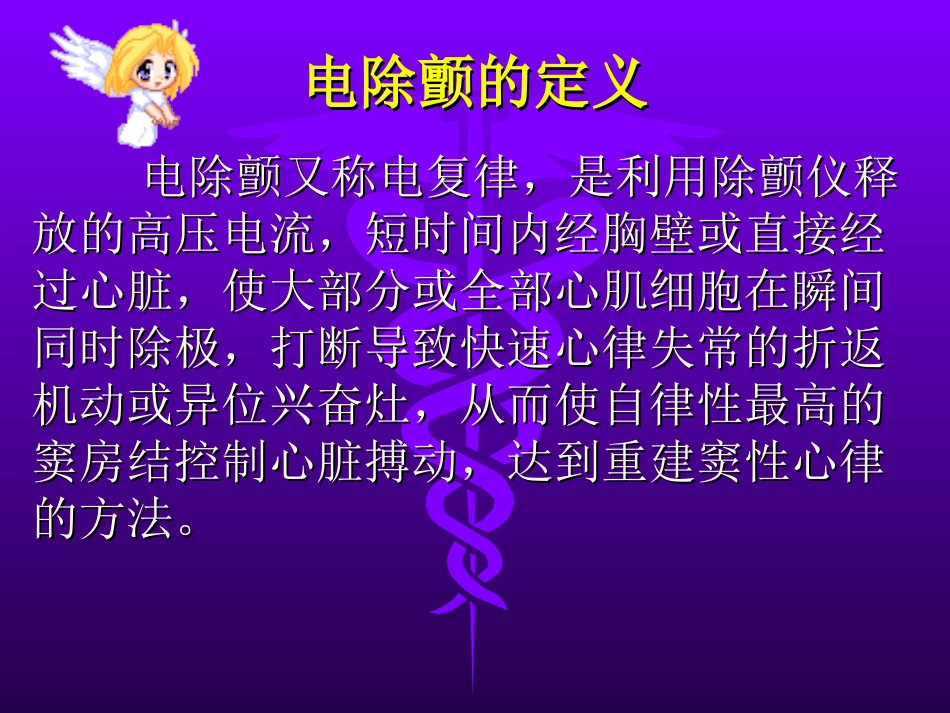 电除颤的定义

电除颤又称电复律，是利用除颤仪释放的高压电流，短时间内经胸壁或直接经过心脏，使大部分或全部心肌细胞在瞬间同时除极，打断导致快速心律失常的折返机动或异位兴奋灶，从而使自律性最高的窦房结控制心脏搏动，达到重建窦性心律的方法。